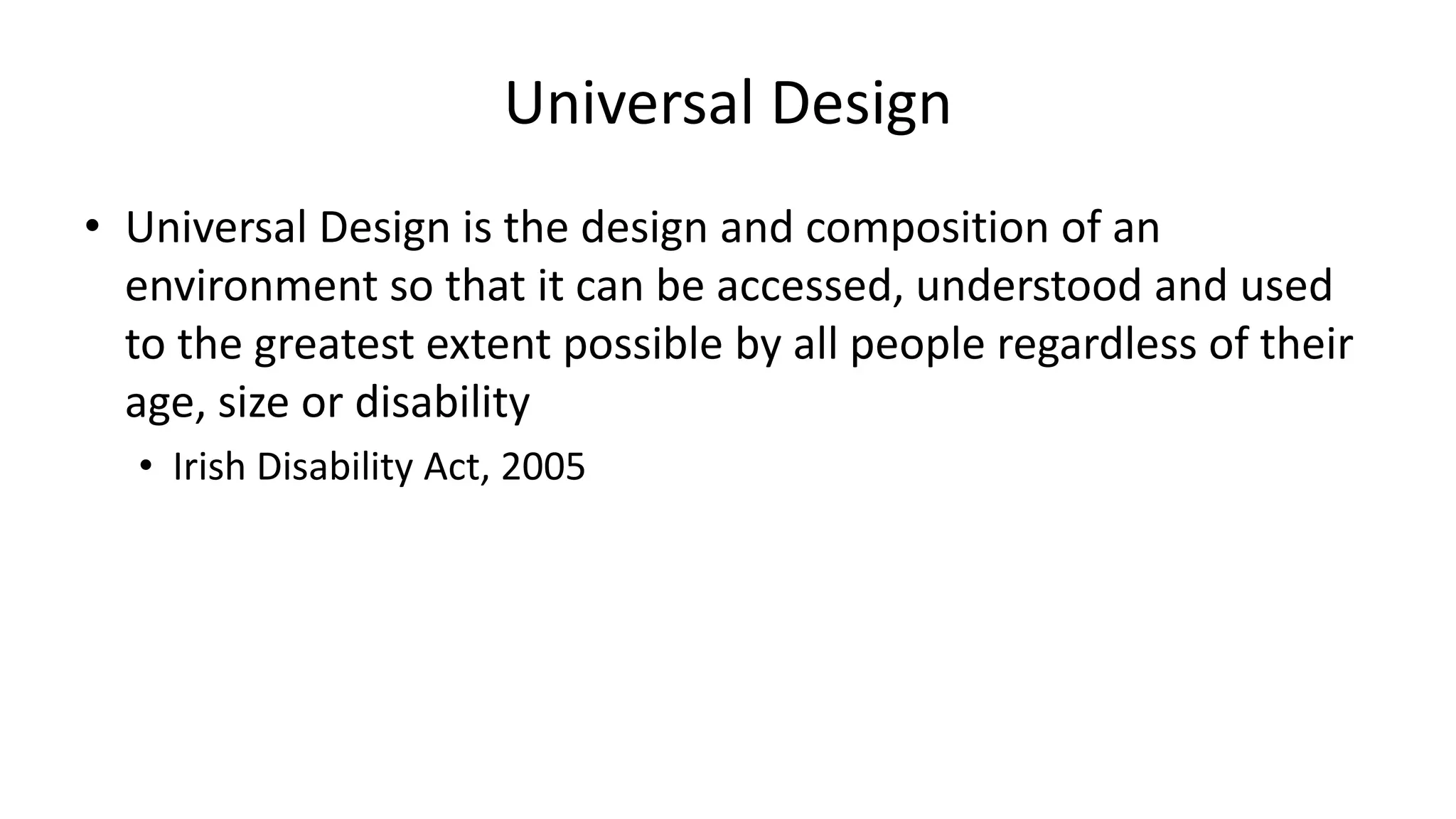 Universal Design

• Universal Design is the design and composition of an environment so that it can be accessed, understood and used to the greatest extent possible by all people regardless of their age, size or disability

• Irish Disability Act, 2005